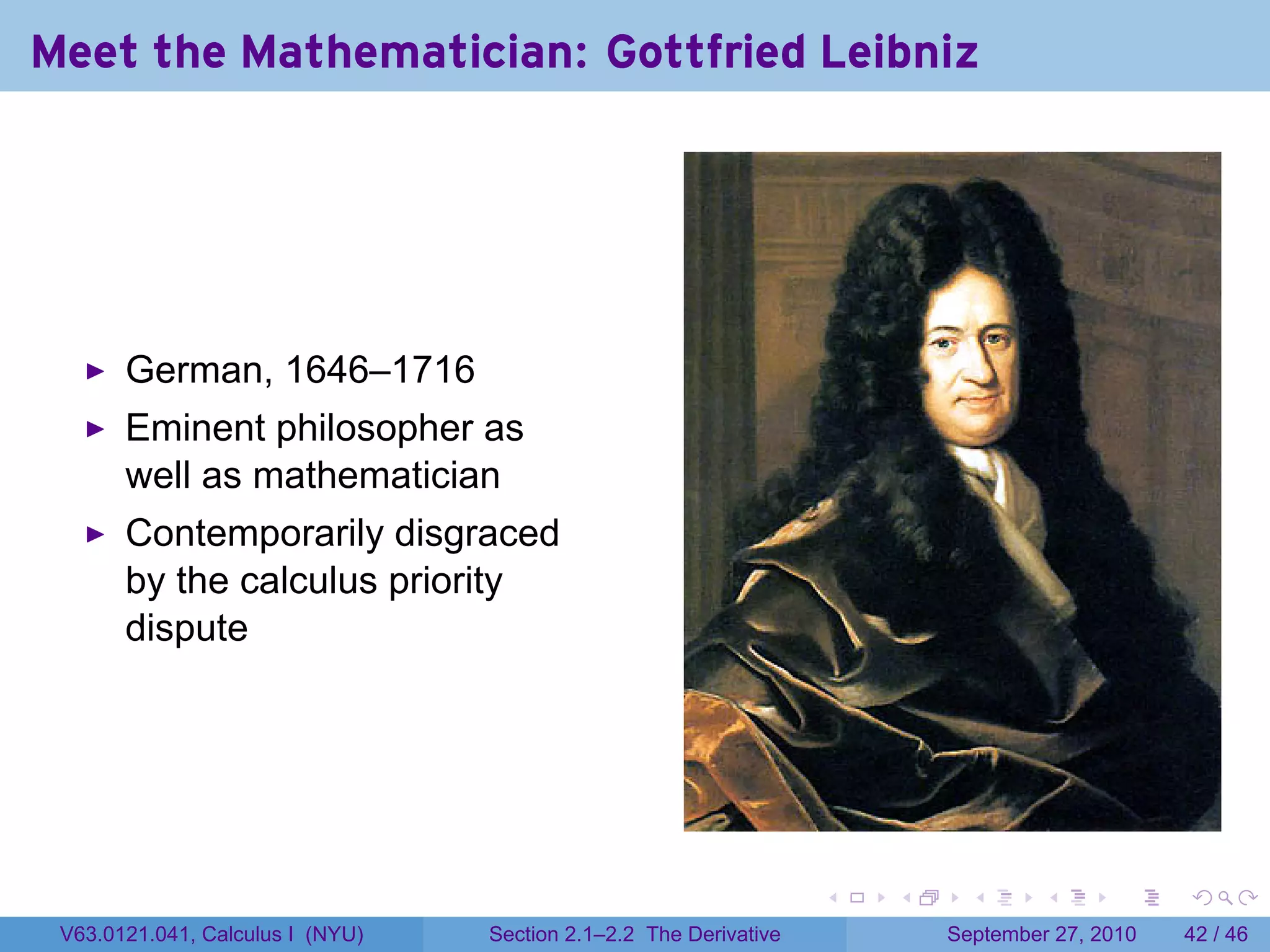 Meet the Mathematician: Gottfried Leibniz

▶ German, 1646–1716

▶ Eminent philosopher as well as mathematician

▶ Contemporarily disgraced by the calculus priority dispute

V63.0121.041, Calculus I (NYU)

Section 2.1–2.2 The Derivative

September 27, 2010

42 / 46